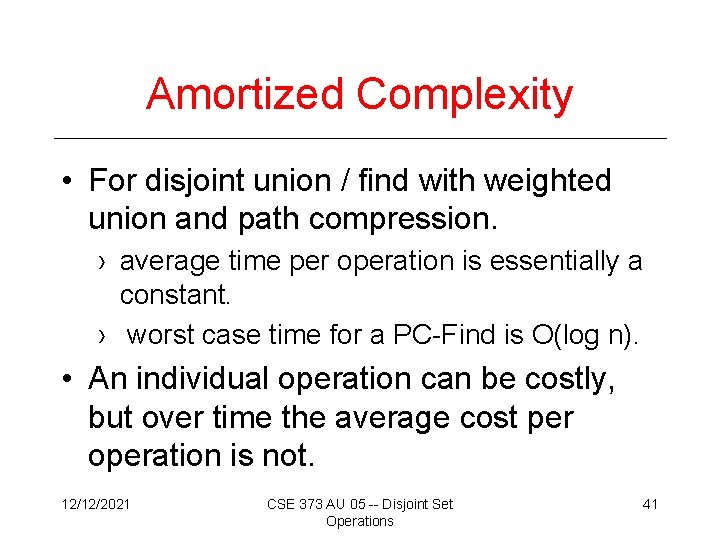 Amortized Complexity

• For disjoint union / find with weighted union and path compression.

› average time per operation is essentially a constant.

› worst case time for a PC-Find is O(log n).

• An individual operation can be costly, but over time the average cost per operation is not.

12/12/2021

CSE 373 AU 05 -- Disjoint Set Operations

41